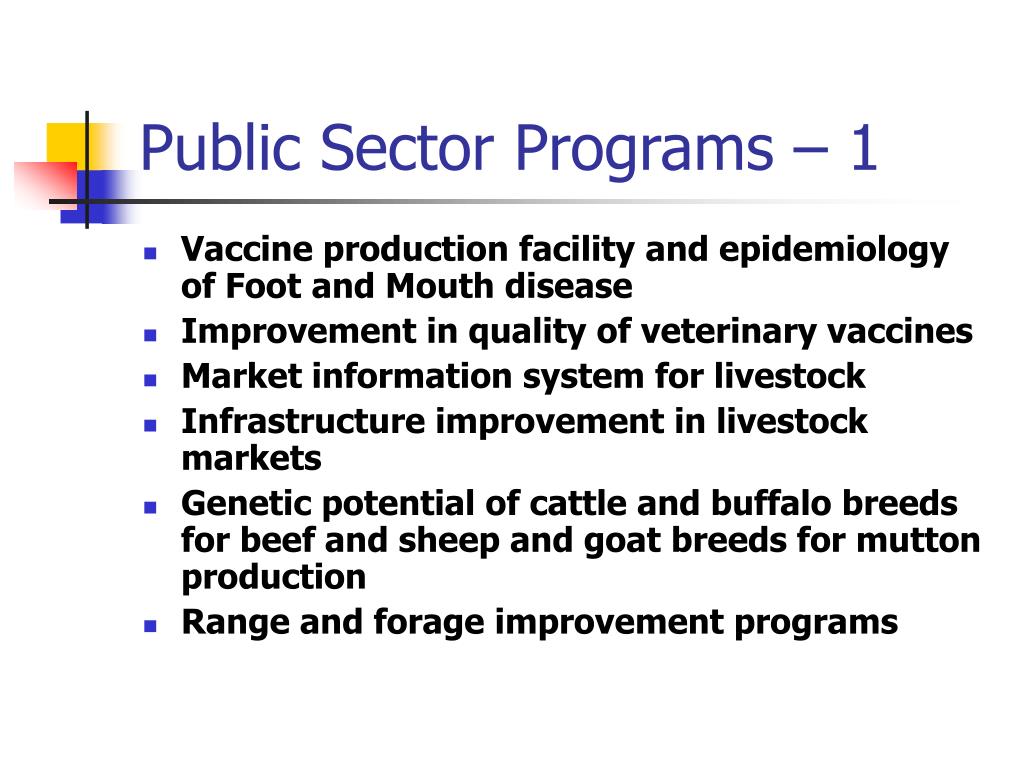 Public Sector Programs – 1

- Vaccine production facility and epidemiology of Foot and Mouth disease
- Improvement in quality of veterinary vaccines
- Market information system for livestock
- Infrastructure improvement in livestock markets
- Genetic potential of cattle and buffalo breeds for beef and sheep and goat breeds for mutton production
- Range and forage improvement programs